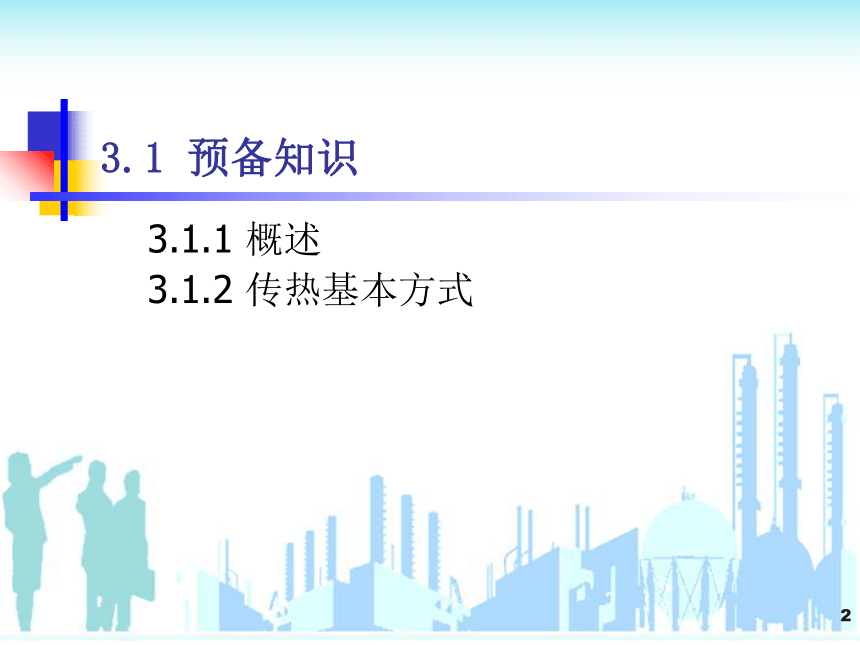 3.1 预备知识

3.1.1 概述
3.1.2 传热基本方式

2